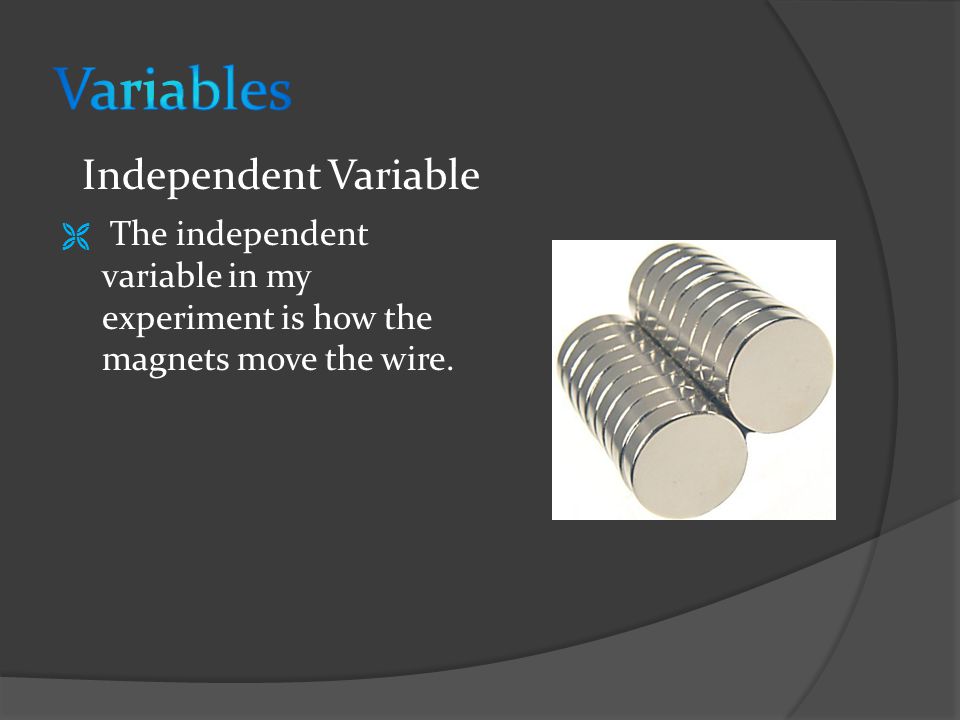 Variables

Independent Variable

The independent variable in my experiment is how the magnets move the wire.